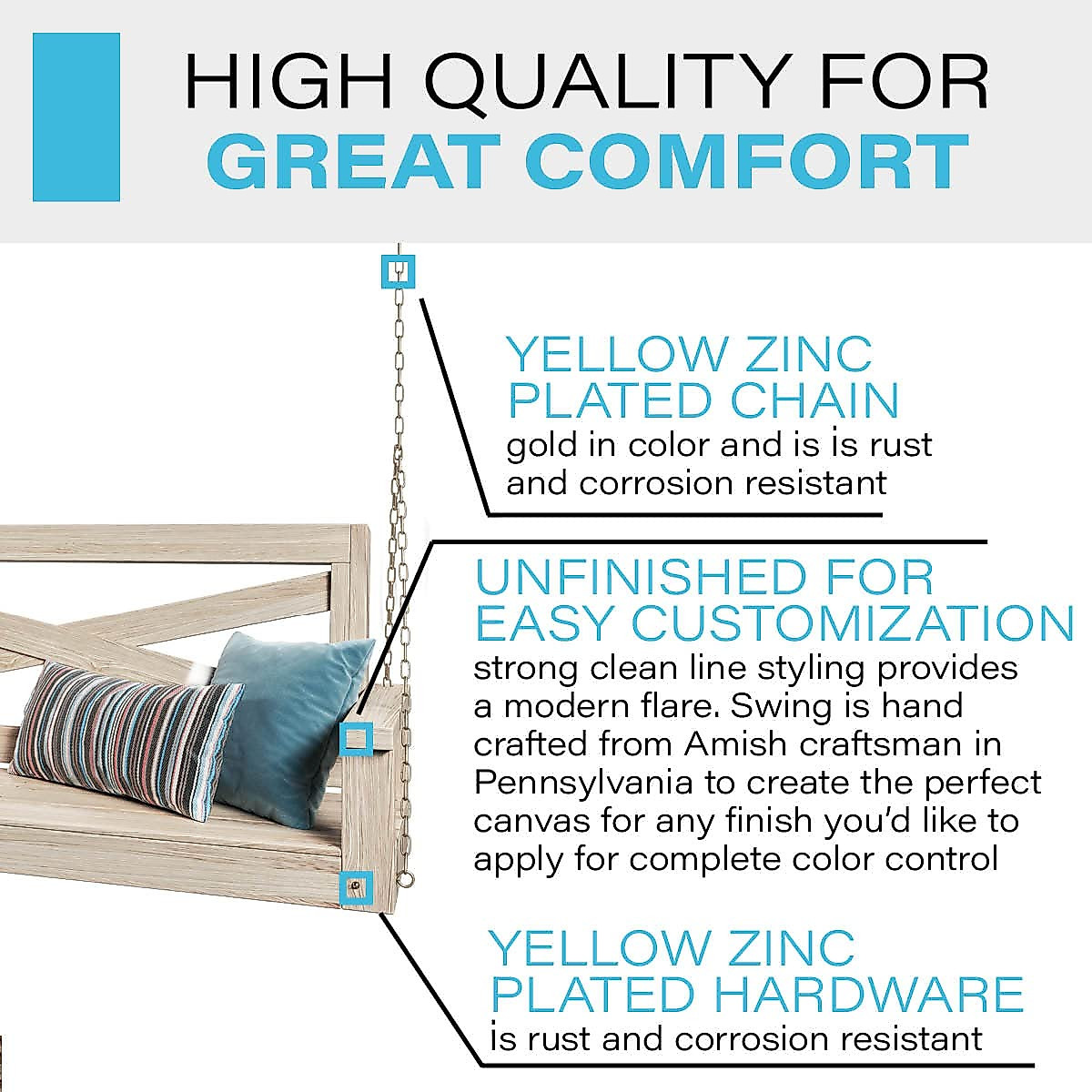 HIGH QUALITY FOR
GREAT COMFORT

YELLOW ZINC PLATED CHAIN
gold in color and is is rust and corrosion resistant

UNFINISHED FOR EASY CUSTOMIZATION
strong clean line styling provides a modern flare. Swing is hand crafted from Amish craftsman in Pennsylvania to create the perfect canvas for any finish you'd like to apply for complete color control

YELLOW ZINC PLATED HARDWARE
is rust and corrosion resistant